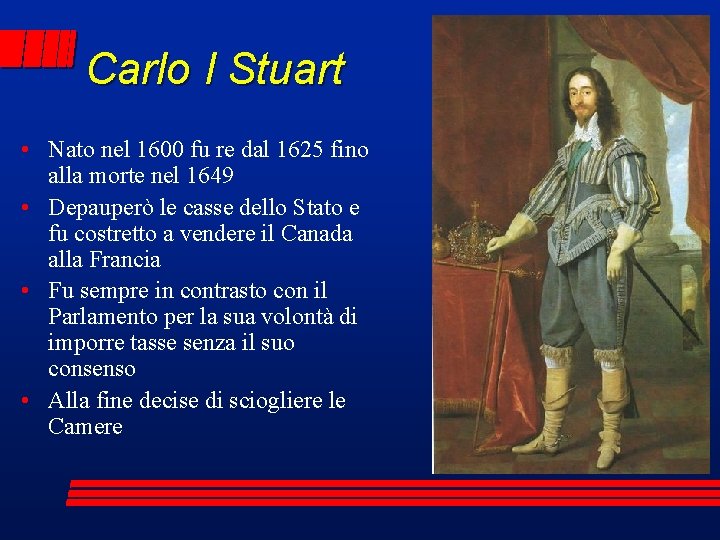 Carlo I Stuart

• Nato nel 1600 fu re dal 1625 fino alla morte nel 1649
• Depauperò le casse dello Stato e fu costretto a vendere il Canada alla Francia
• Fu sempre in contrasto con il Parlamento per la sua volontà di imporre tasse senza il suo consenso
• Alla fine decise di sciogliere le Camere